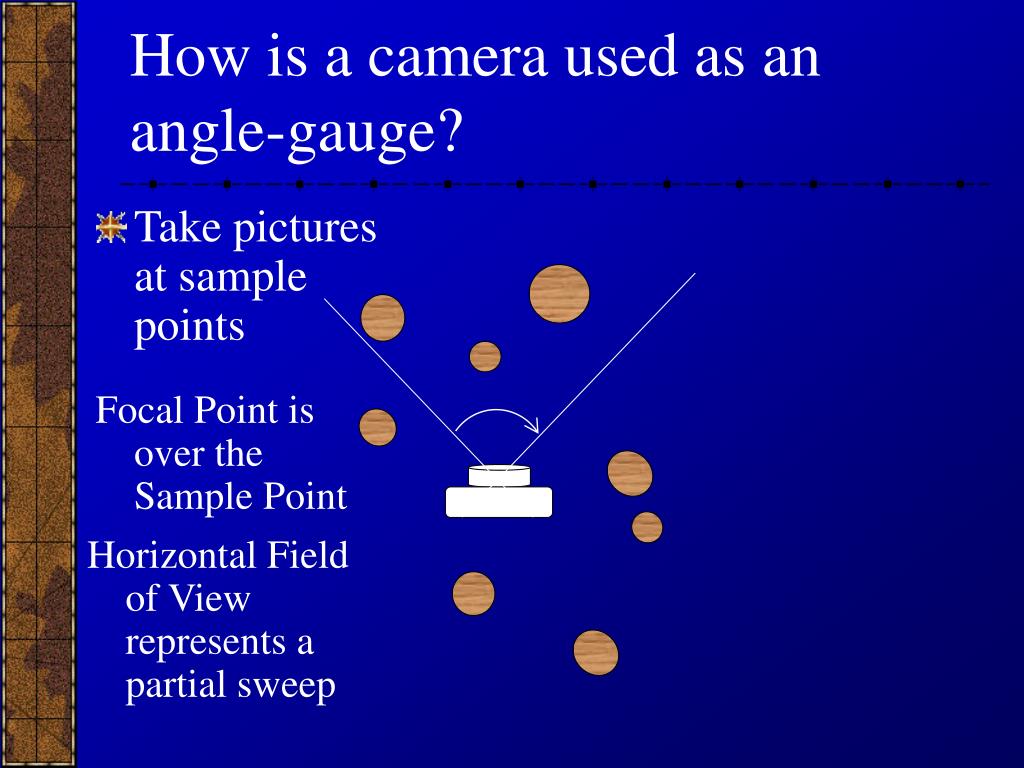 How is a camera used as an angle-gauge?

Take pictures at sample points

Focal Point is over the Sample Point

Horizontal Field of View represents a partial sweep